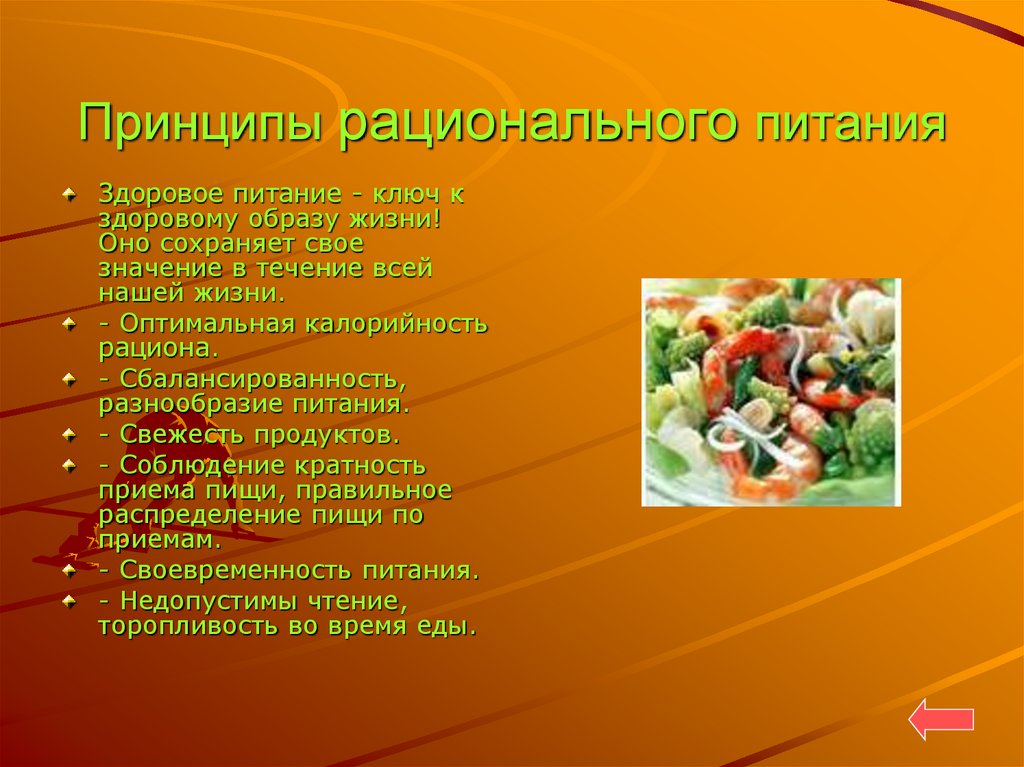 Принципы рационального питания

Здоровое питание - ключ к здоровому образу жизни! Оно сохраняет свое значение в течение всей нашей жизни.

- Оптимальная калорийность рациона.

- Сбалансированность, разнообразие питания.

- Свежесть продуктов.

- Соблюдение кратность приема пищи, правильное распределение пищи по приемам.

- Своевременность питания.

- Недопустимы чтение, торопливость во время еды.